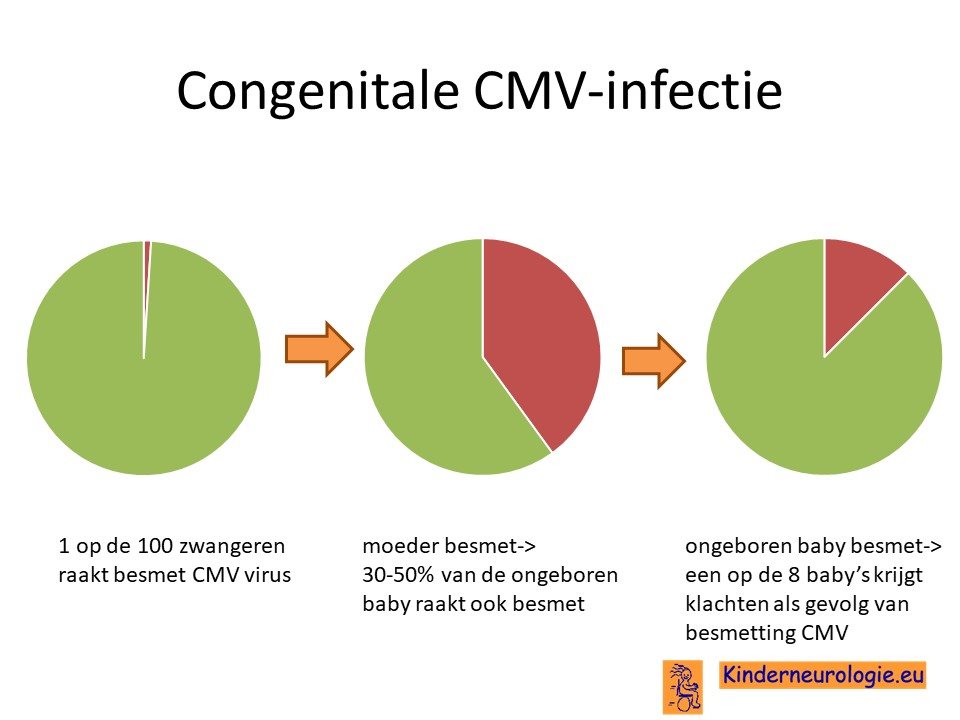 Congenitale CMV-infectie

1 op de 100 zwangeren raakt besmet CMV virus

moeder besmet-> 30-50% van de ongeboren baby raakt ook besmet

ongeboren baby besmet-> een op de 8 baby's krijgt klachten als gevolg van besmetting CMV

Kinderneurologie.eu